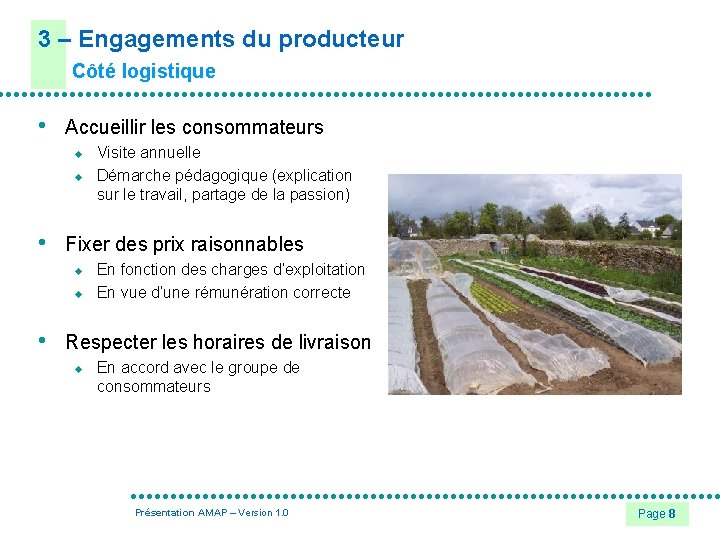 3 – Engagements du producteur
Côté logistique

• Accueillir les consommateurs
  ◆ Visite annuelle
  ◆ Démarche pédagogique (explication sur le travail, partage de la passion)

• Fixer des prix raisonnables
  ◆ En fonction des charges d'exploitation
  ◆ En vue d'une rémunération correcte

• Respecter les horaires de livraison
  ◆ En accord avec le groupe de consommateurs

Présentation AMAP – Version 1.0

Page 8